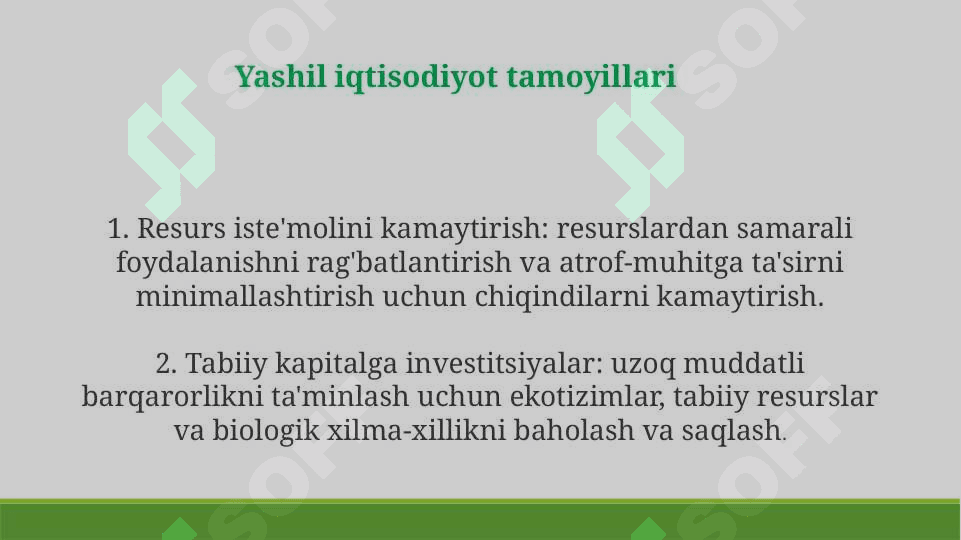 Yashil iqtisodiyot tamoyillari

1. Resurs iste'molini kamaytirish: resurslardan samarali foydalanishni rag'batlantirish va atrof-muhitga ta'sirni minimallashtirish uchun chiqindilarni kamaytirish.

2. Tabiiy kapitalga investitsiyalar: uzoq muddatli barqarorlikni ta'minlash uchun ekotizimlar, tabiiy resurslar va biologik xilma-xillikni baholash va saqlash.